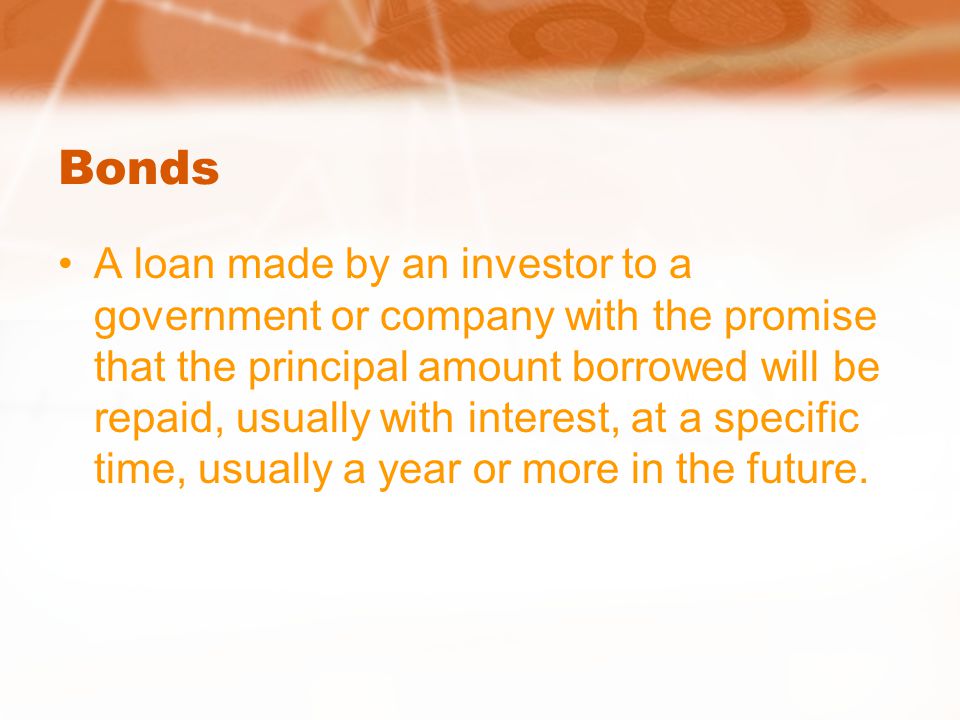 Bonds

• A loan made by an investor to a government or company with the promise that the principal amount borrowed will be repaid, usually with interest, at a specific time, usually a year or more in the future.